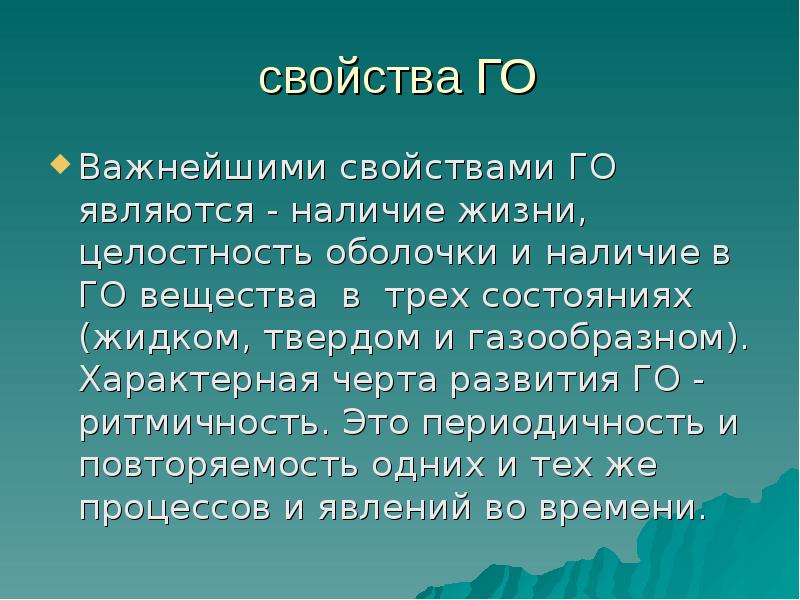 свойства ГО

Важнейшими свойствами ГО являются - наличие жизни, целостность оболочки и наличие в ГО вещества в трех состояниях (жидком, твердом и газообразном). Характерная черта развития ГО - ритмичность. Это периодичность и повторяемость одних и тех же процессов и явлений во времени.